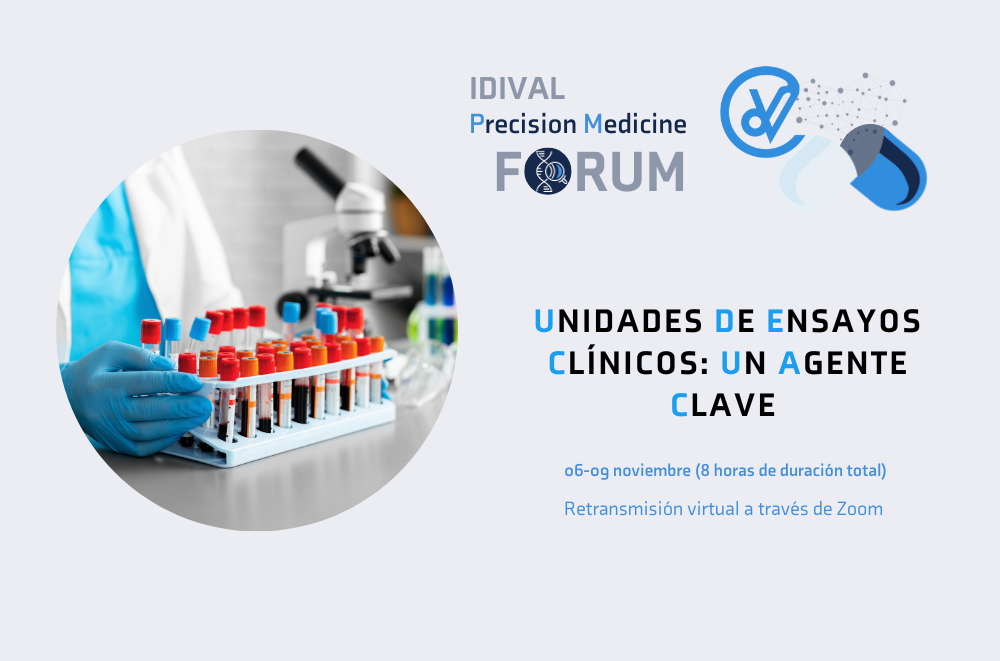 IDIVAL
Precision Medicine
FORUM

UNIDADES DE ENSAYOS CLÍNICOS: UN AGENTE CLAVE

06-09 noviembre (8 horas de duración total)

Retransmisión virtual a través de Zoom